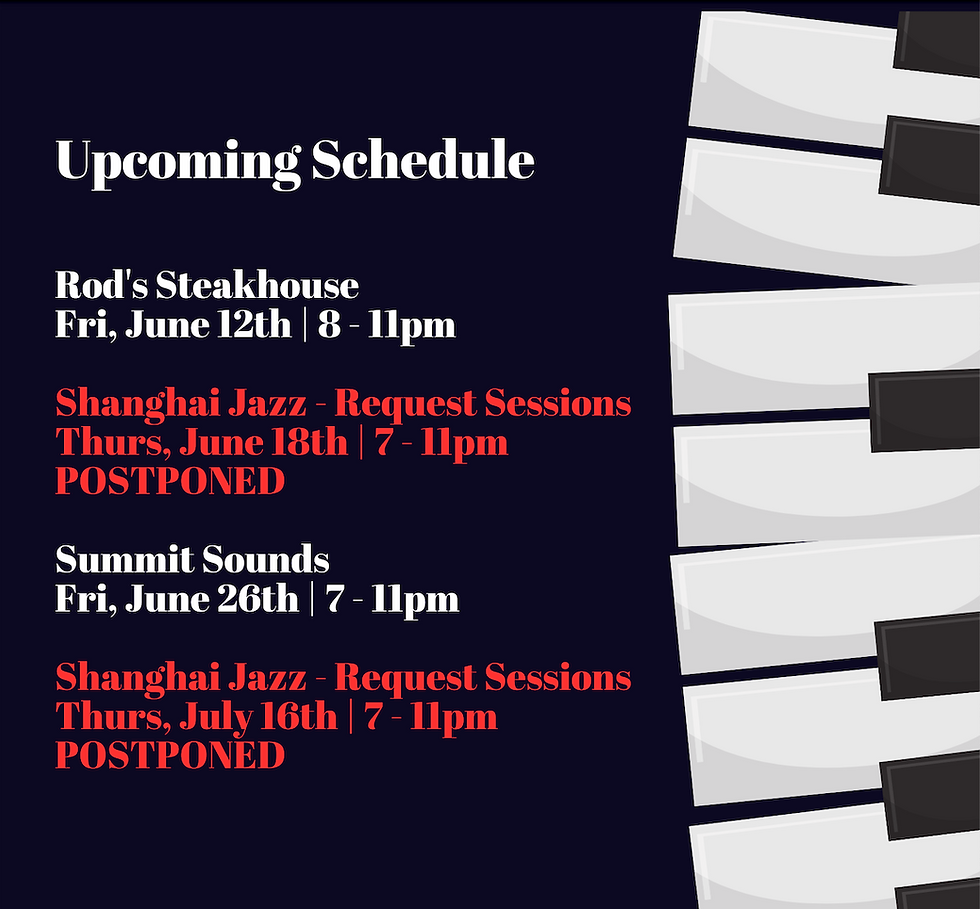 Upcoming Schedule

Rod's Steakhouse
Fri, June 12th | 8 - 11pm

Shanghai Jazz - Request Sessions
Thurs, June 18th | 7 - 11pm
POSTPONED

Summit Sounds
Fri, June 26th | 7 - 11pm

Shanghai Jazz - Request Sessions
Thurs, July 16th | 7 - 11pm
POSTPONED